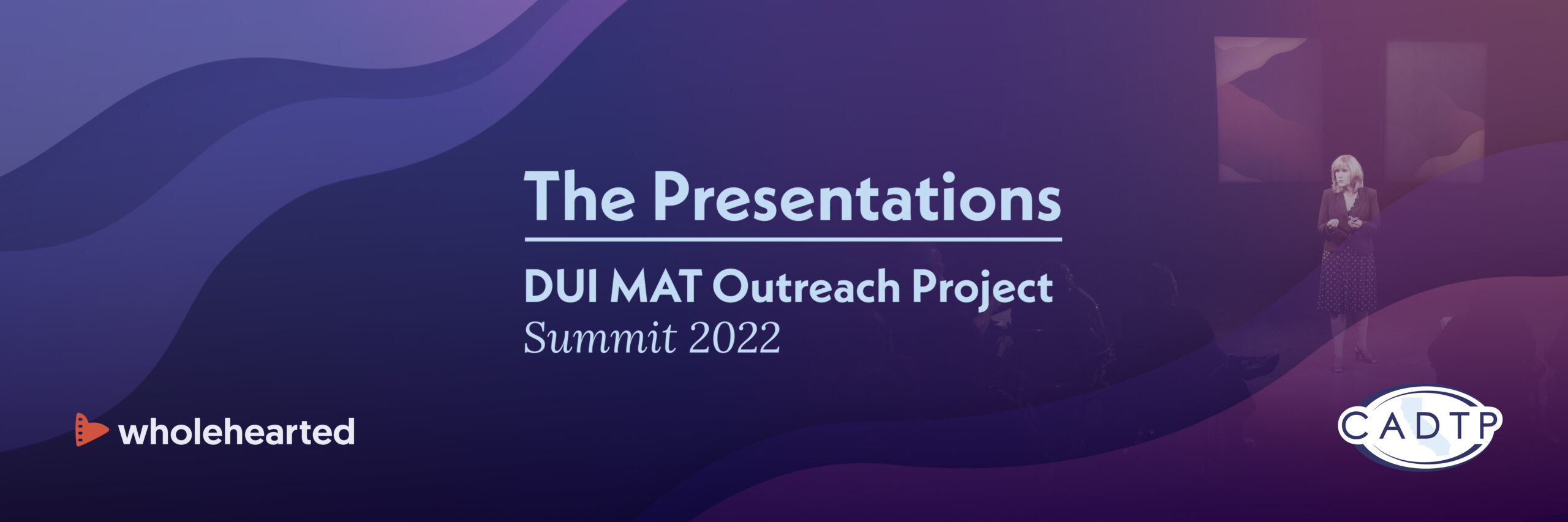 The Presentations

DUI MAT Outreach Project
Summit 2022

wholehearted

CADTP